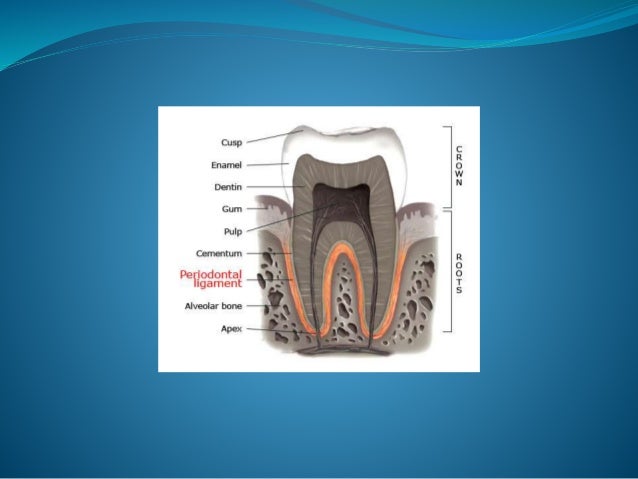 Cusp
Enamel
Dentin
Gum
Pulp
Cementum
Periodontal ligament
Alveolar bone
Apex

CROWN

ROOTS